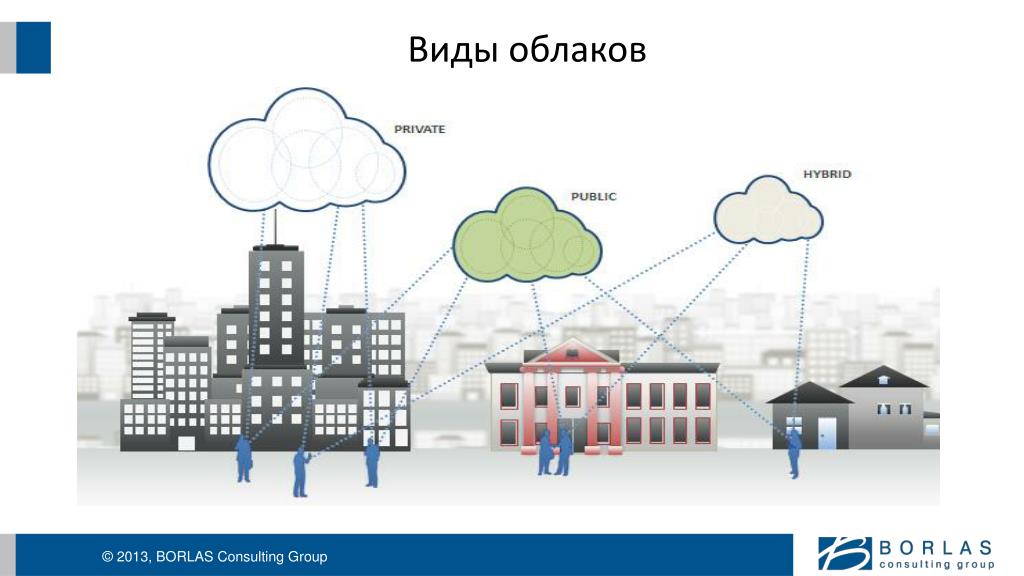 Виды облаков

PRIVATE

PUBLIC

HYBRID

© 2013, BORLAS Consulting Group

BORLAS
consulting group